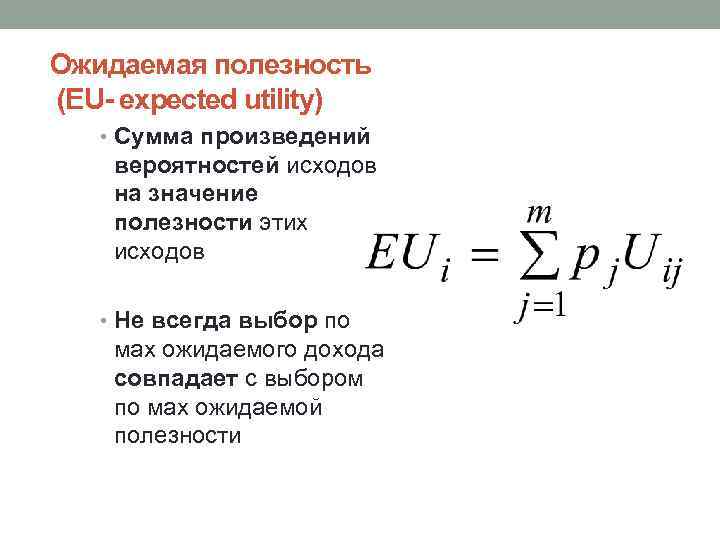 Ожидаемая полезность
(EU- expected utility)

• Сумма произведений вероятностей исходов на значение полезности этих исходов

$EU_i = \sum_{j=1}^{m} p_j U_{ij}$

• Не всегда выбор по мах ожидаемого дохода совпадает с выбором по мах ожидаемой полезности